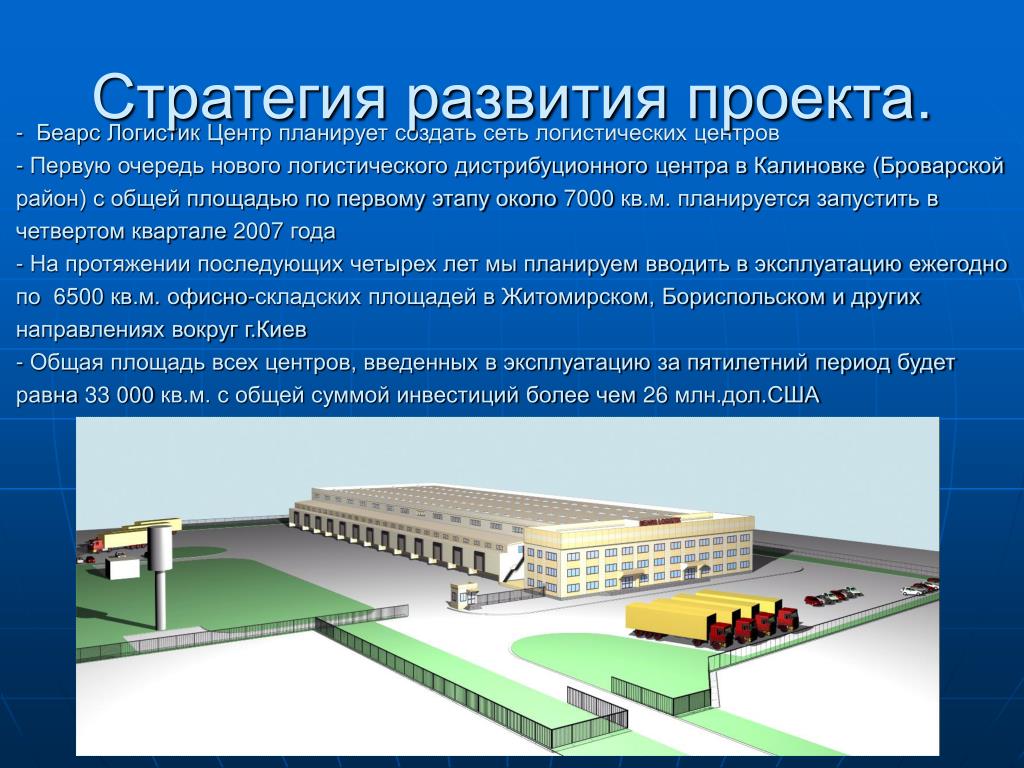 Стратегия развития проекта.

- Беарс Логистик Центр планирует создать сеть логистических центров

- Первую очередь нового логистического дистрибуционного центра в Калиновке (Броварской район) с общей площадью по первому этапу около 7000 кв.м. планируется запустить в четвертом квартале 2007 года

- На протяжении последующих четырех лет мы планируем вводить в эксплуатацию ежегодно по 6500 кв.м. офисно-складских площадей в Житомирском, Бориспольском и других направлениях вокруг г.Киев

- Общая площадь всех центров, введенных в эксплуатацию за пятилетний период будет равна 33 000 кв.м. с общей суммой инвестиций более чем 26 млн.дол.США